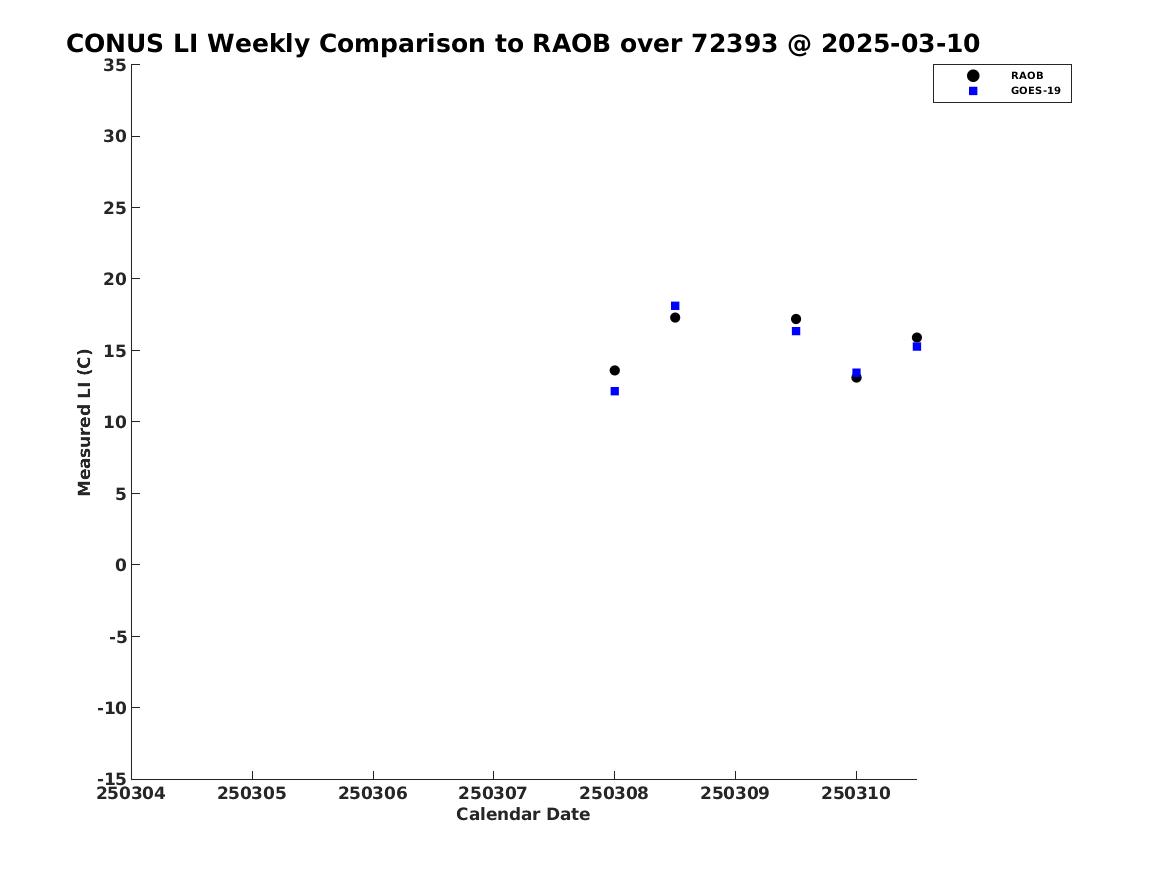 CONUS LI Weekly Comparison to RAOB over 72393 @ 2025-03-10

RAOB
GOES-19

Measured LI (C)

35
30
25
20
15
10
5
0
-5
-10
-15

250304
250305
250306
250307
250308
250309
250310

Calendar Date